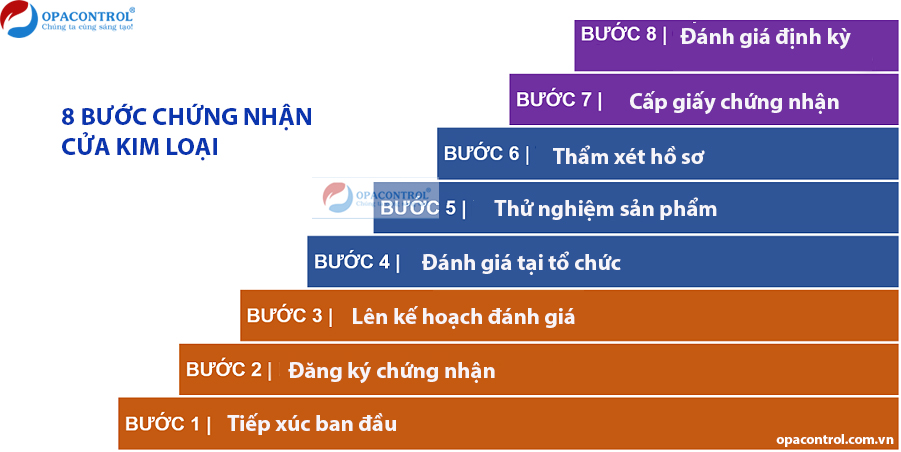 OPACONTROL®
Chúng ta cùng sáng tạo!

8 BƯỚC CHỨNG NHẬN CỬA KIM LOẠI

BƯỚC 8 | Đánh giá định kỳ

BƯỚC 7 | Cấp giấy chứng nhận

BƯỚC 6 | Thẩm xét hồ sơ

OPACONTROL®

BƯỚC 5 | Thử nghiệm sản phẩm

BƯỚC 4 | Đánh giá tại tổ chức

BƯỚC 3 | Lên kế hoạch đánh giá

BƯỚC 2 | Đăng ký chứng nhận

BƯỚC 1 | Tiếp xúc ban đầu

opacontrol.com.vn